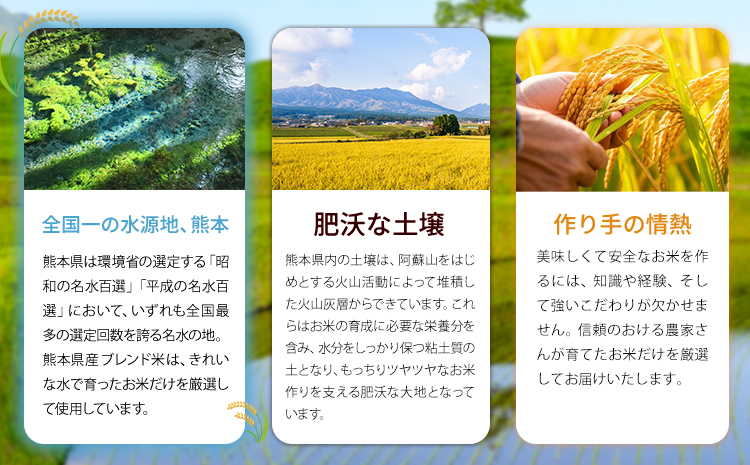 全国一の水源地、熊本

熊本県は環境省の選定する「昭和の名水百選」「平成の名水百選」において、いずれも全国最多の選定回数を誇る名水の地。熊本県産ブレンド米は、きれいな水で育ったお米だけを厳選して使用しています。

肥沃な土壌

熊本県内の土壌は、阿蘇山をはじめとする火山活動によって堆積した火山灰層からできています。これらはお米の育成に必要な栄養分を含み、水分をしっかり保つ粘土質の土となり、もっちりツヤツヤなお米作りを支える肥沃な大地となっています。

作り手の情熱

美味しくて安全なお米を作るには、知識や経験、そして強いこだわりが欠かせません。信頼のおける農家さんが育てたお米だけを厳選してお届けいたします。